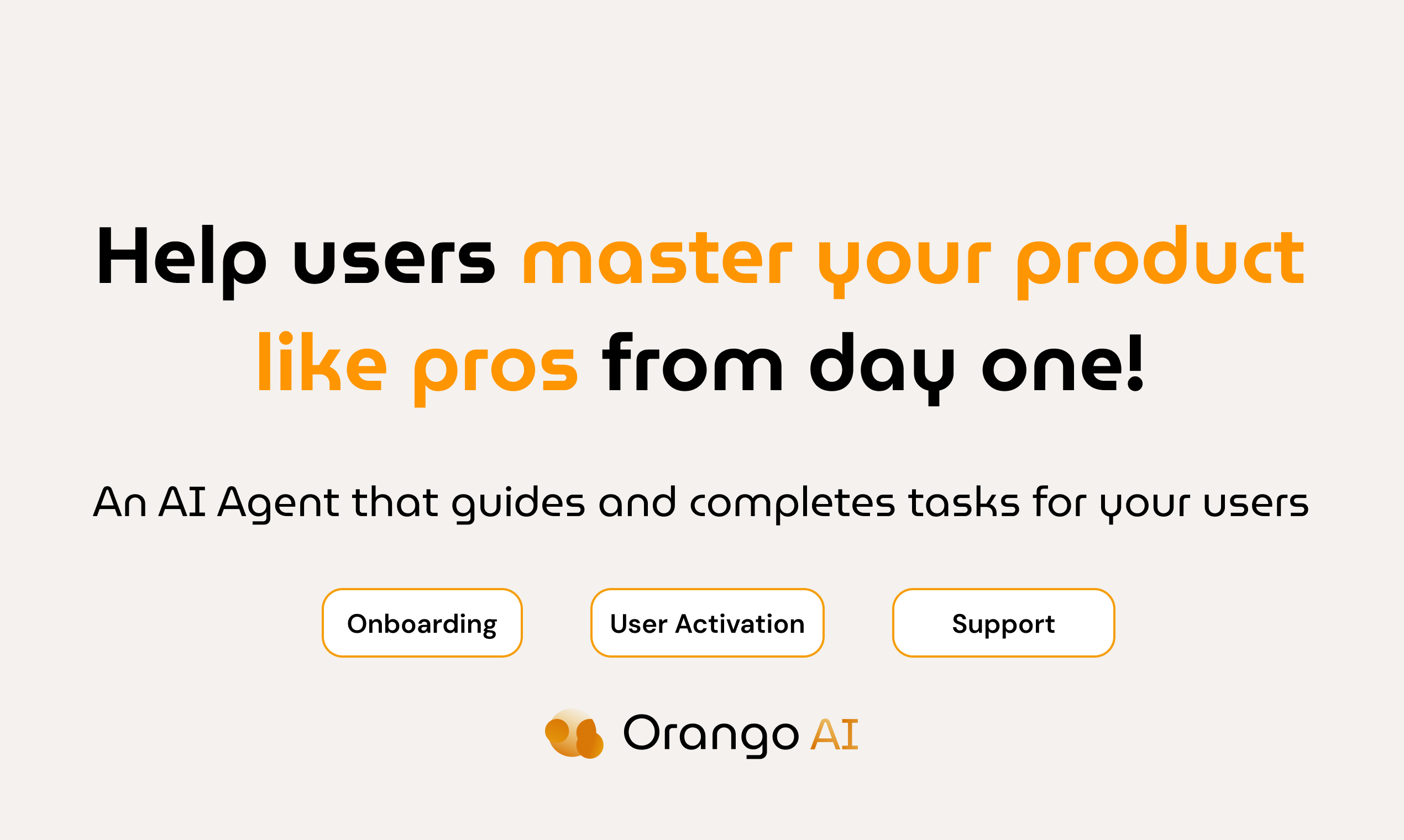 Help users master your product like pros from day one!

An AI Agent that guides and completes tasks for your users

Onboarding

User Activation

Support

Orango AI